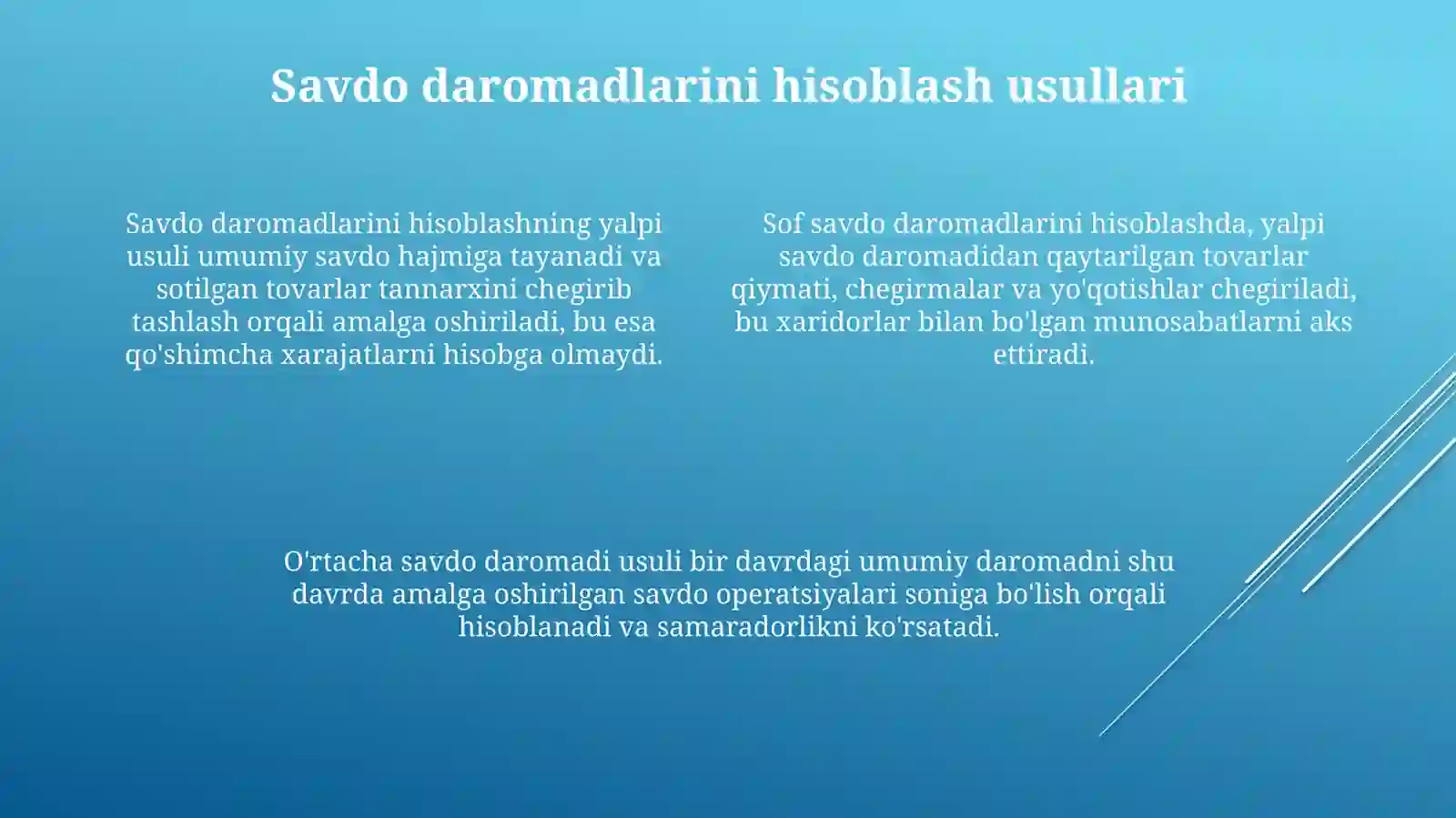 Savdo daromadlarini hisoblash usullari

Savdo daromadlarini hisoblashning yalpi usuli umumiy savdo hajmiga tayanadi va sotilgan tovarlar tannarxini chegirib tashlash orqali amalga oshiriladi, bu esa qo'shimcha xarajatlarni hisobga olmaydi.

Sof savdo daromadlarini hisoblashda, yalpi savdo daromadidan qaytarilgan tovarlar qiymati, chegirmalar va yo'qotishlar chegiriladi, bu xaridorlar bilan bo'lgan munosabatlarni aks ettiradi.

O'rtacha savdo daromadi usuli bir davrdagi umumiy daromadni shu davrda amalga oshirilgan savdo operatsiyalari soniga bo'lish orqali hisoblanadi va samaradorlikni ko'rsatadi.